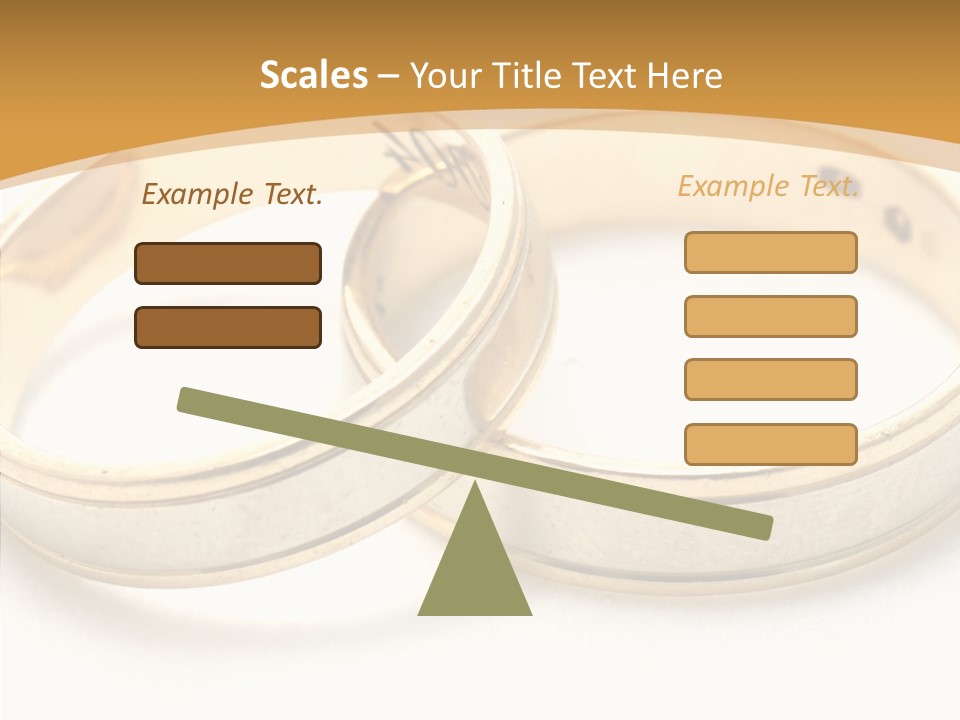 Scales – Your Title Text Here

Example Text.

Example Text.